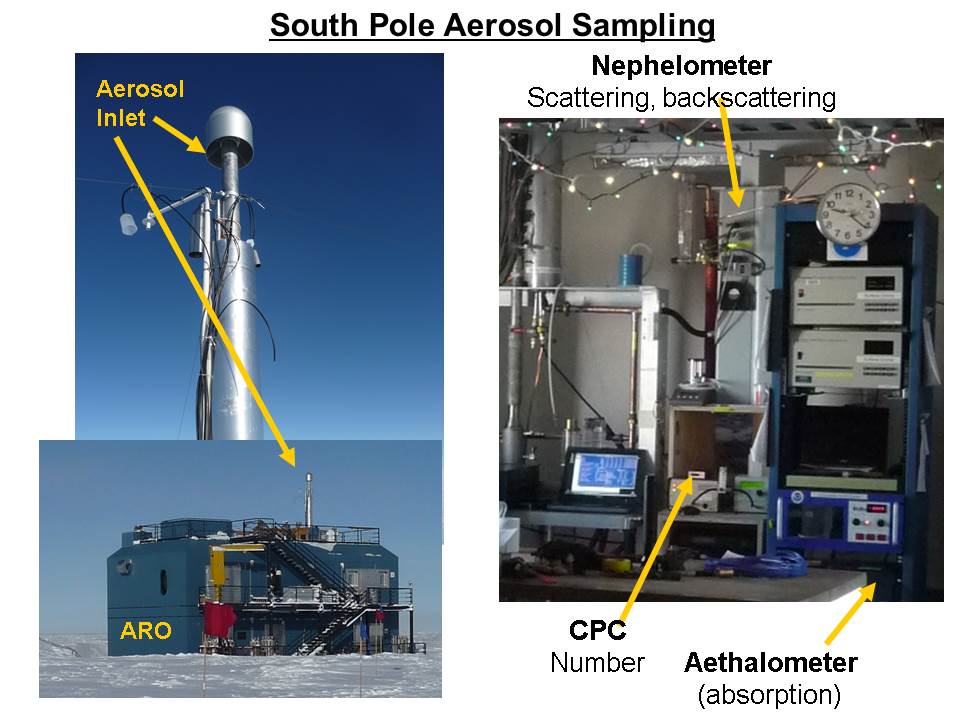 South Pole Aerosol Sampling

Aerosol Inlet

ARO

Nephelometer
Scattering, backscattering

CPC
Number

Aethalometer
(absorption)